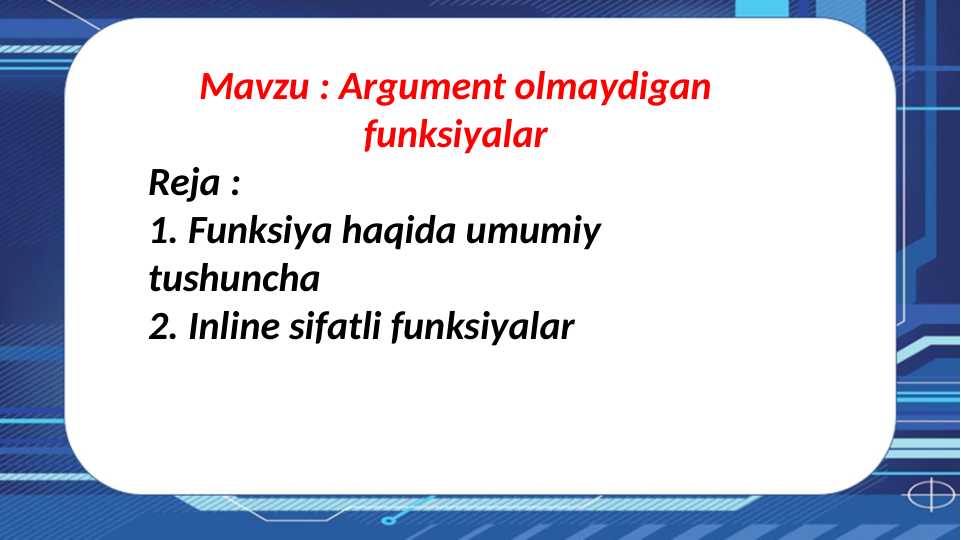 Mavzu : Argument olmaydigan funksiyalar

Reja :
1. Funksiya haqida umumiy tushuncha
2. Inline sifatli funksiyalar